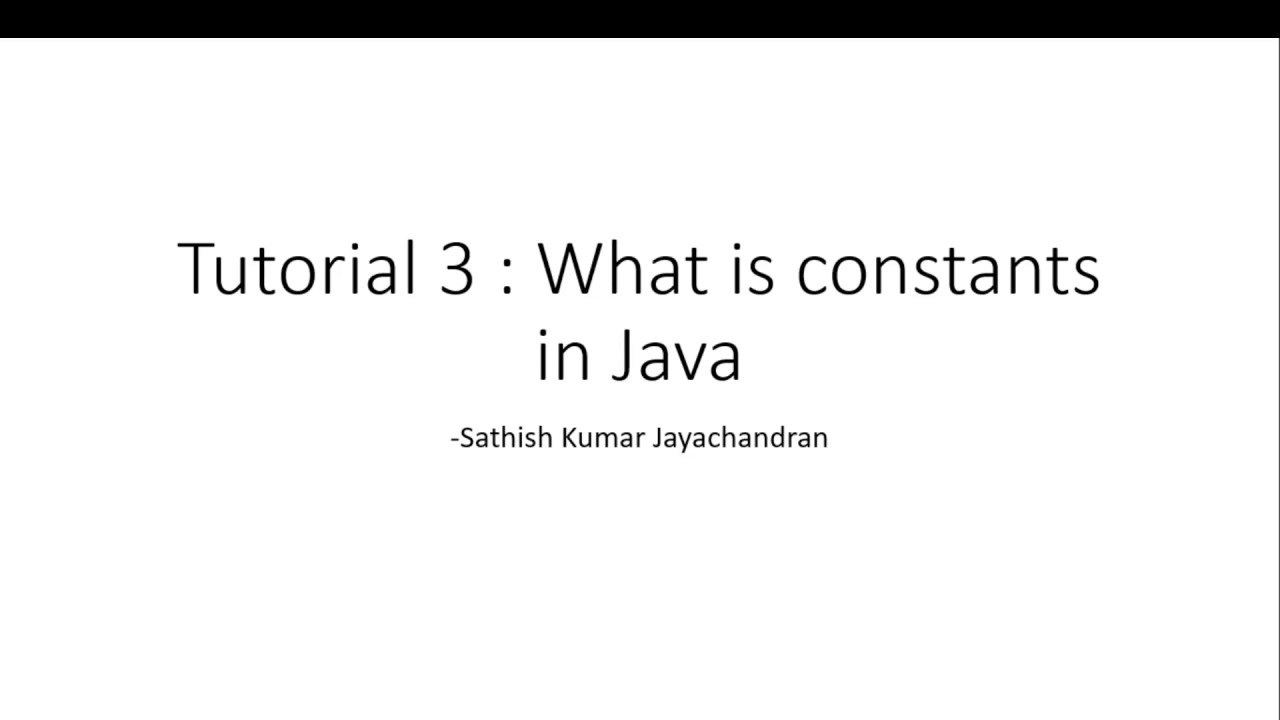 Tutorial 3 : What is constants in Java

-Sathish Kumar Jayachandran